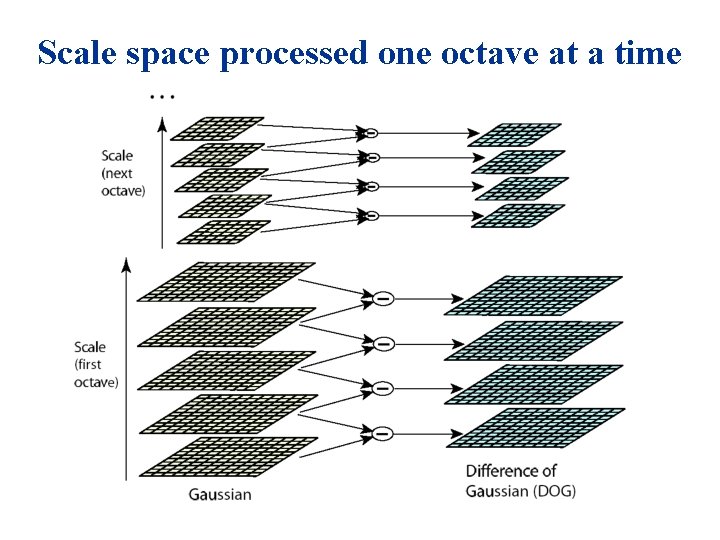 Scale space processed one octave at a time

...

Scale
(next
octave)

Scale
(first
octave)

Gaussian

Difference of
Gaussian (DOG)